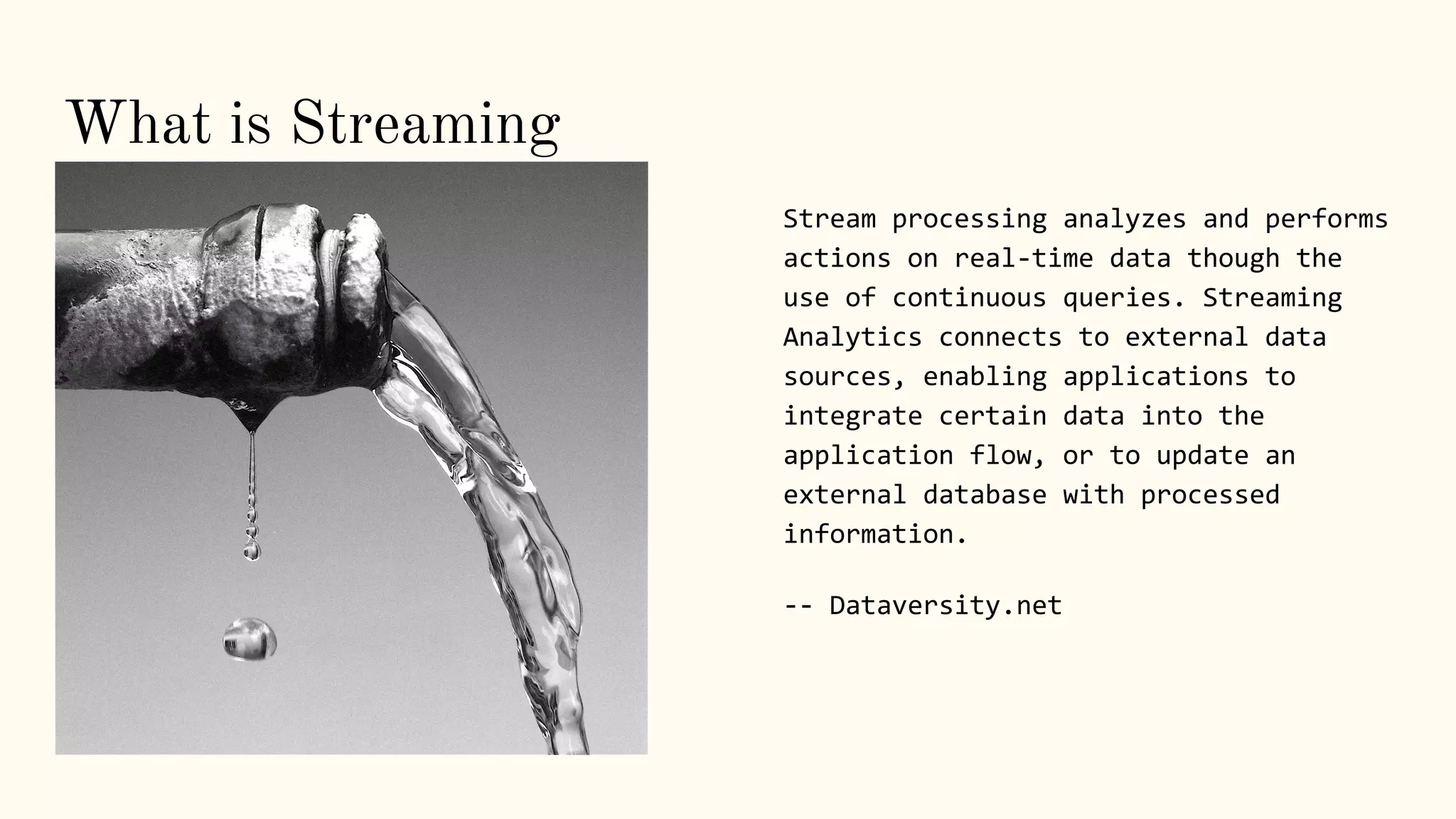 What is Streaming

Stream processing analyzes and performs actions on real-time data though the use of continuous queries. Streaming Analytics connects to external data sources, enabling applications to integrate certain data into the application flow, or to update an external database with processed information.

-- Dataversity.net